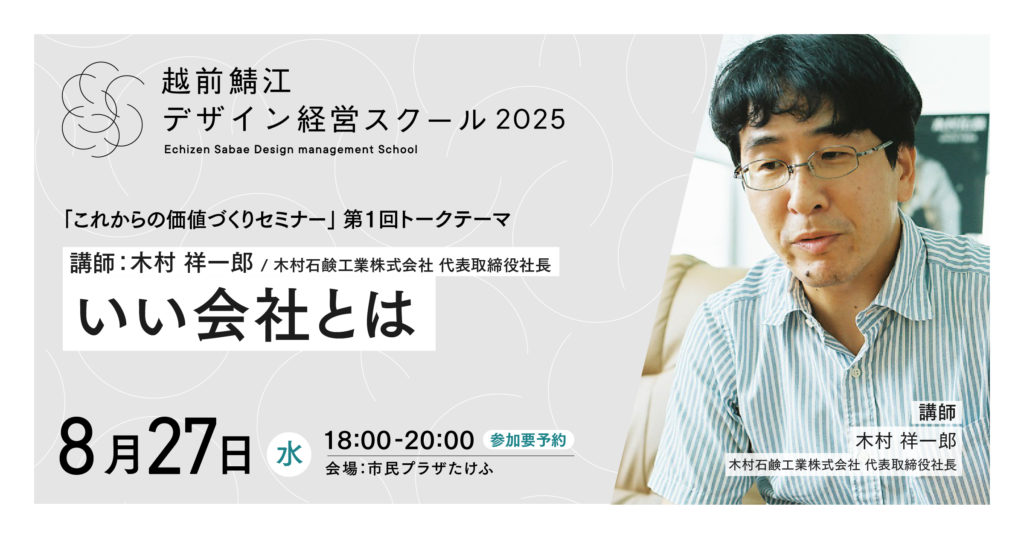 越前鯖江
デザイン経営スクール 2025
Echizen Sabae Design management School

「これからの価値づくりセミナー」第1回トークテーマ

講師：木村 祥一郎 / 木村石鹸工業株式会社 代表取締役社長

いい会社とは

8月27日 水 18:00-20:00 参加要予約
会場：市民プラザたけふ

講師
木村 祥一郎
木村石鹸工業株式会社 代表取締役社長